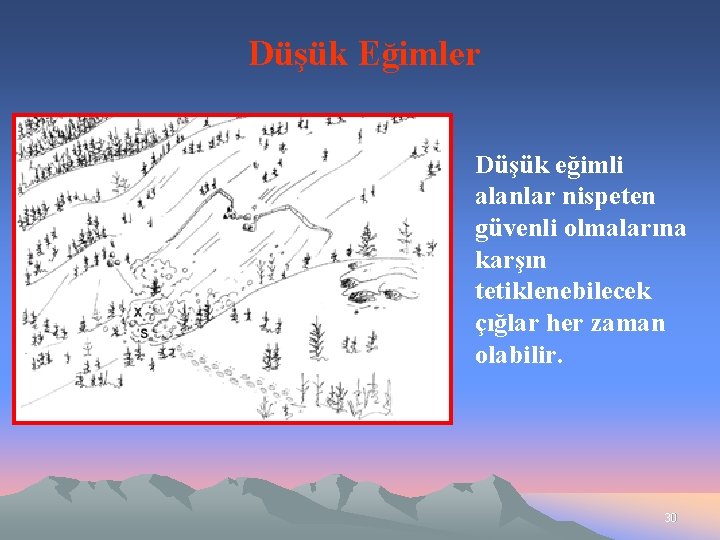 Düşük Eğimler

X

S

Düşük eğimli alanlar nispeten güvenli olmalarına karşın tetiklenebilecek çığlar her zaman olabilir.

30